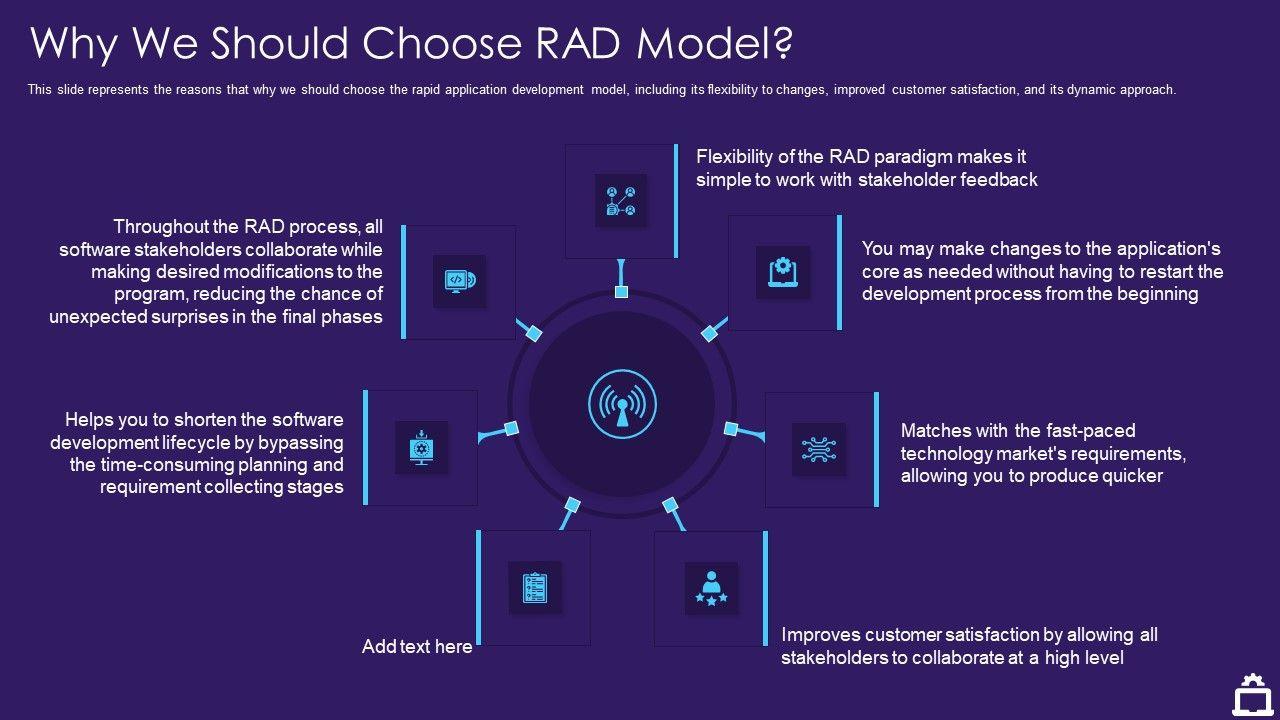 Why We Should Choose RAD Model?

This slide represents the reasons that why we should choose the rapid application development model, including its flexibility to changes, improved customer satisfaction, and its dynamic approach.

Flexibility of the RAD paradigm makes it simple to work with stakeholder feedback

You may make changes to the application's core as needed without having to restart the development process from the beginning

Matches with the fast-paced technology market's requirements, allowing you to produce quicker

Improves customer satisfaction by allowing all stakeholders to collaborate at a high level

Add text here

Helps you to shorten the software development lifecycle by bypassing the time-consuming planning and requirement collecting stages

Throughout the RAD process, all software stakeholders collaborate while making desired modifications to the program, reducing the chance of unexpected surprises in the final phases